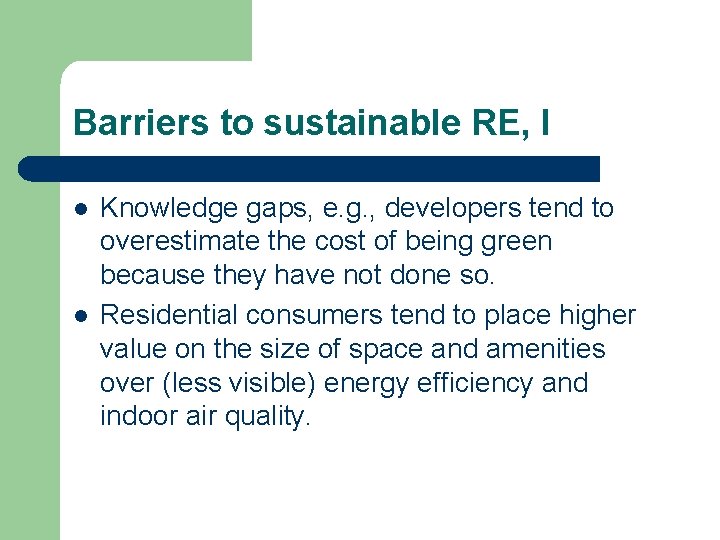 Barriers to sustainable RE, I

- Knowledge gaps, e.g., developers tend to overestimate the cost of being green because they have not done so.
- Residential consumers tend to place higher value on the size of space and amenities over (less visible) energy efficiency and indoor air quality.